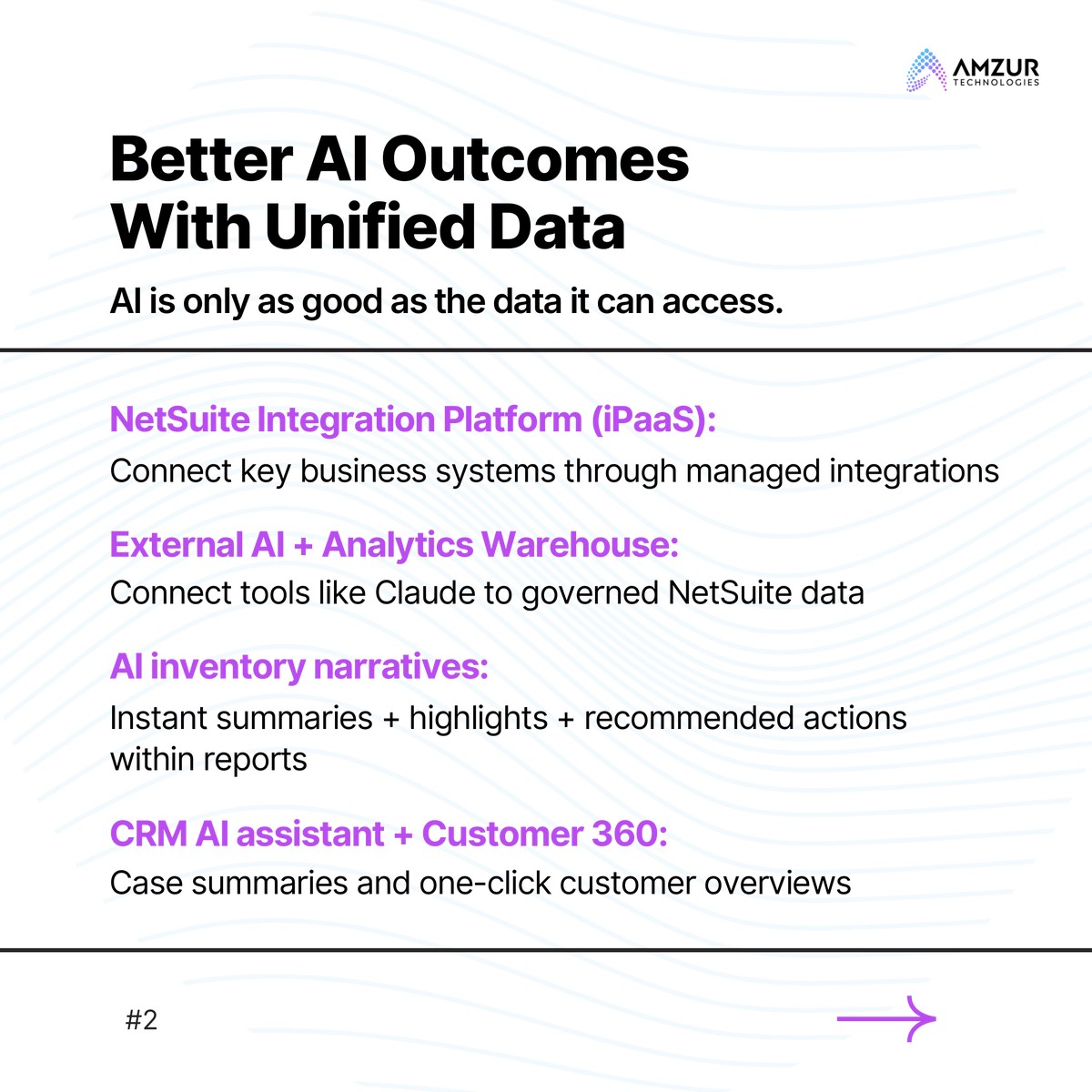 AMZUR
TECHNOLOGIES

Better AI Outcomes With Unified Data

AI is only as good as the data it can access.

NetSuite Integration Platform (iPaaS):

Connect key business systems through managed integrations

External AI + Analytics Warehouse:

Connect tools like Claude to governed NetSuite data

AI inventory narratives:

Instant summaries + highlights + recommended actions within reports

CRM AI assistant + Customer 360:

Case summaries and one-click customer overviews

#2